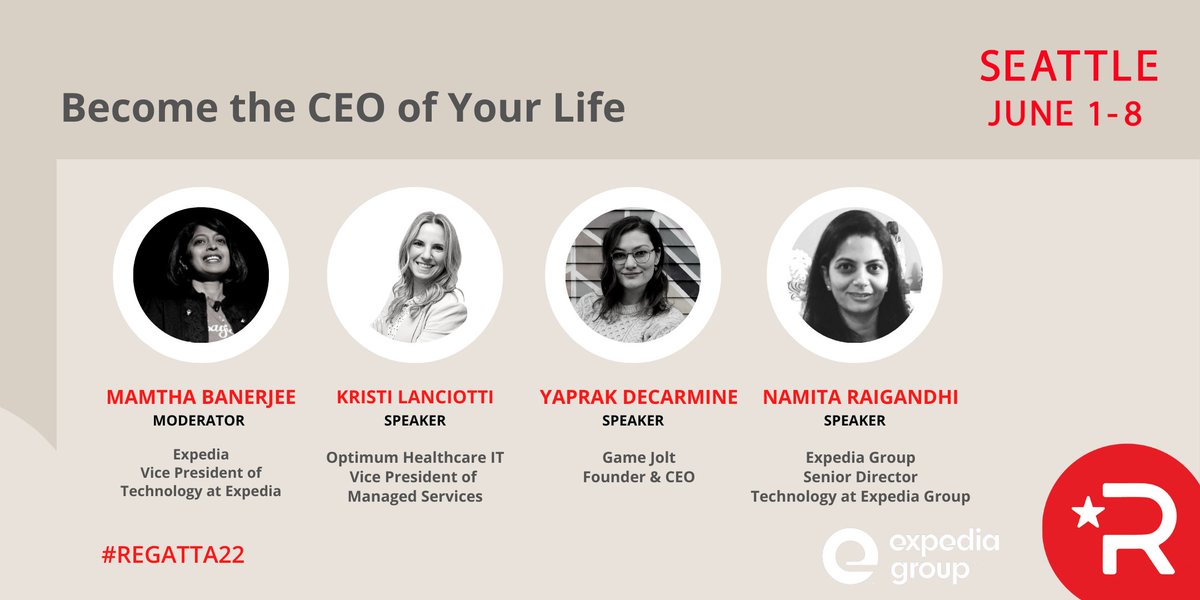 Become the CEO of Your Life

SEATTLE
JUNE 1-8

MAMTHA BANERJEE
MODERATOR
Expedia
Vice President of Technology at Expedia

KRISTI LANCIOTTI
SPEAKER
Optimum Healthcare IT
Vice President of Managed Services

YAPRAK DECARMINE
SPEAKER
Game Jolt
Founder & CEO

NAMITA RAIGANDHI
SPEAKER
Expedia Group
Senior Director
Technology at Expedia Group

#REGATTA22

expedia group

R